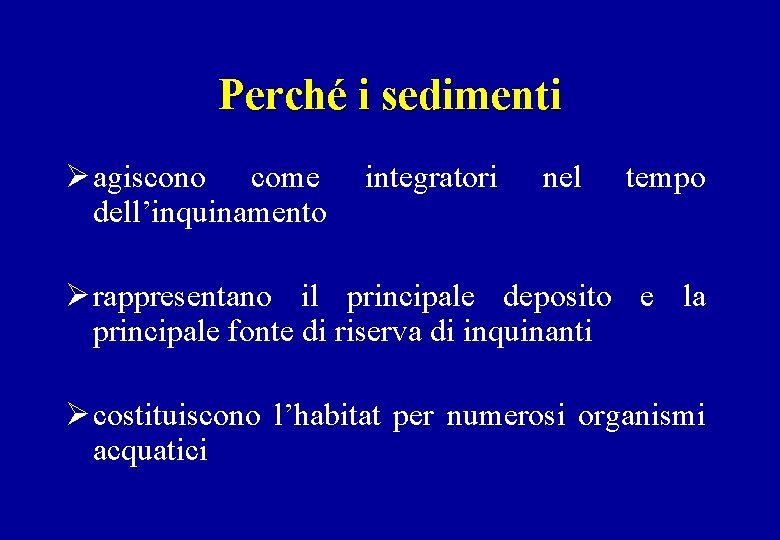 Perché i sedimenti

➢ agiscono come integratori nel tempo dell’inquinamento

➢ rappresentano il principale deposito e la principale fonte di riserva di inquinanti

➢ costituiscono l’habitat per numerosi organismi acquatici